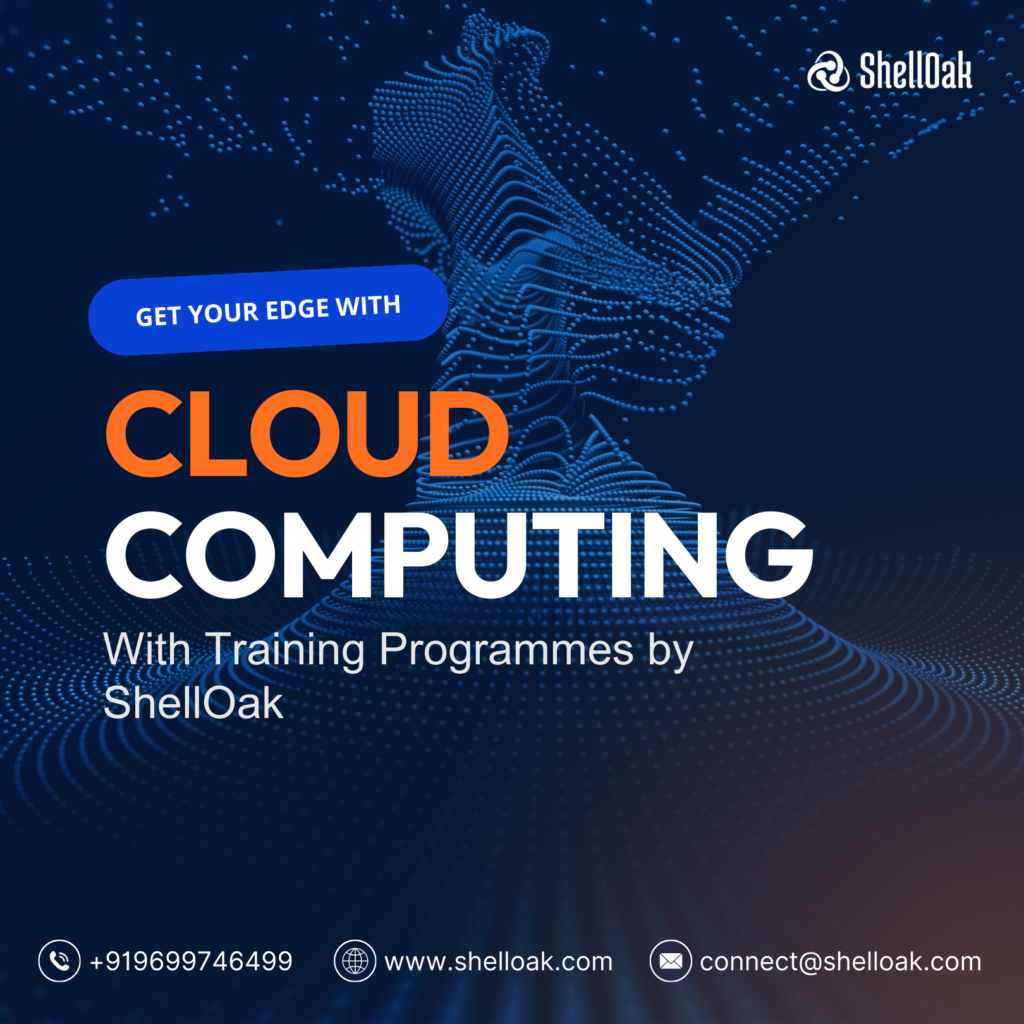 ShellOak

GET YOUR EDGE WITH

CLOUD COMPUTING

With Training Programmes by ShellOak

+919699746499

www.shelloak.com

connect@shelloak.com